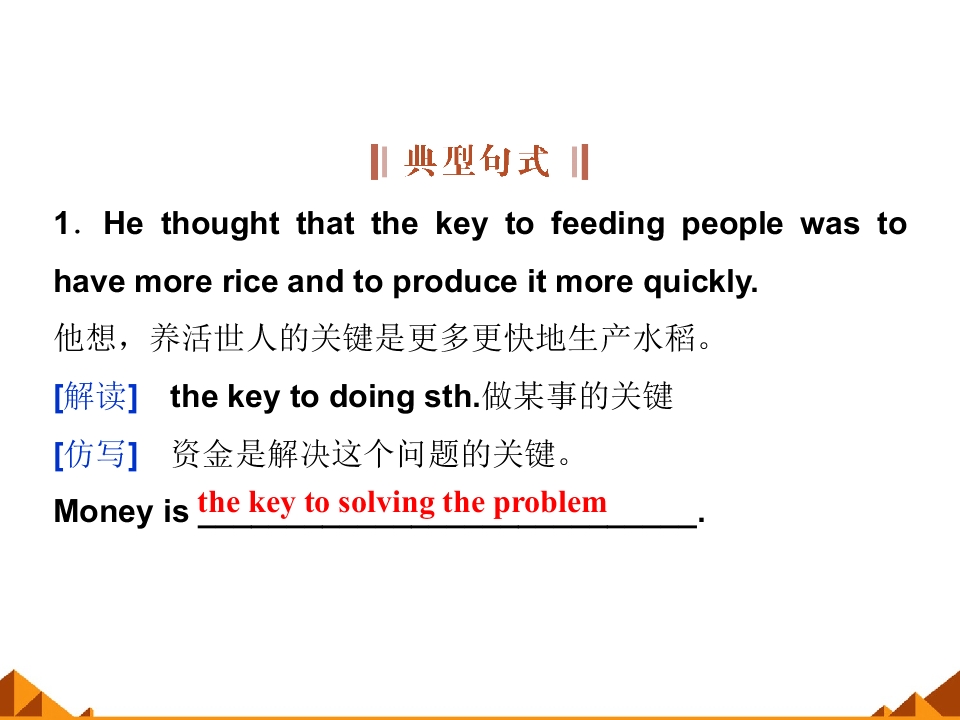 典型句式

1．He thought that the key to feeding people was to have more rice and to produce it more quickly.

他想，养活世人的关键是更多更快地生产水稻。

[解读] the key to doing sth.做某事的关键

[仿写] 资金是解决这个问题的关键。

Money is the key to solving the problem.